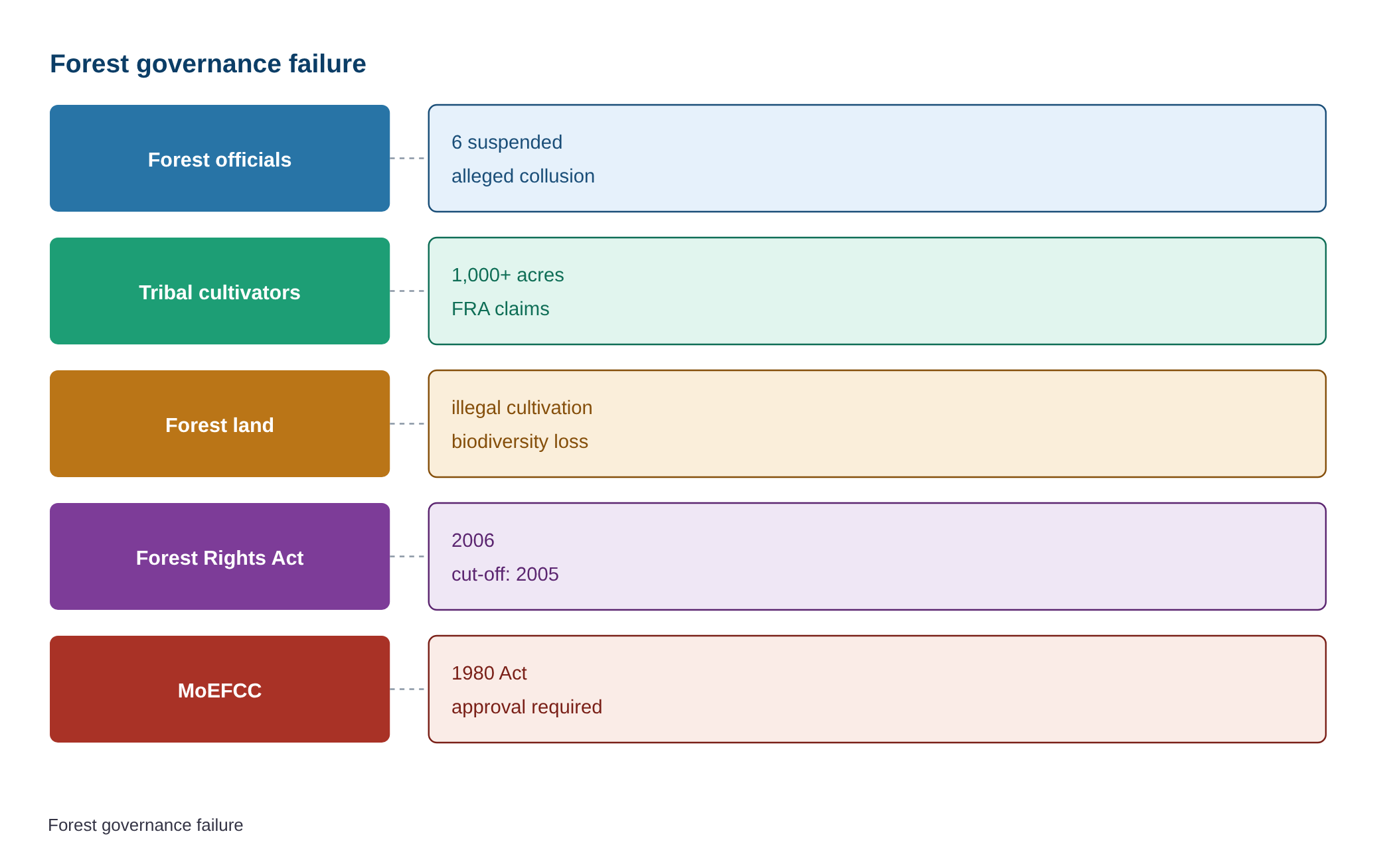 Forest governance failure

Forest officials

6 suspended
alleged collusion

Tribal cultivators

1,000+ acres
FRA claims

Forest land

illegal cultivation
biodiversity loss

Forest Rights Act

2006
cut-off: 2005

MoEFCC

1980 Act
approval required

Forest governance failure